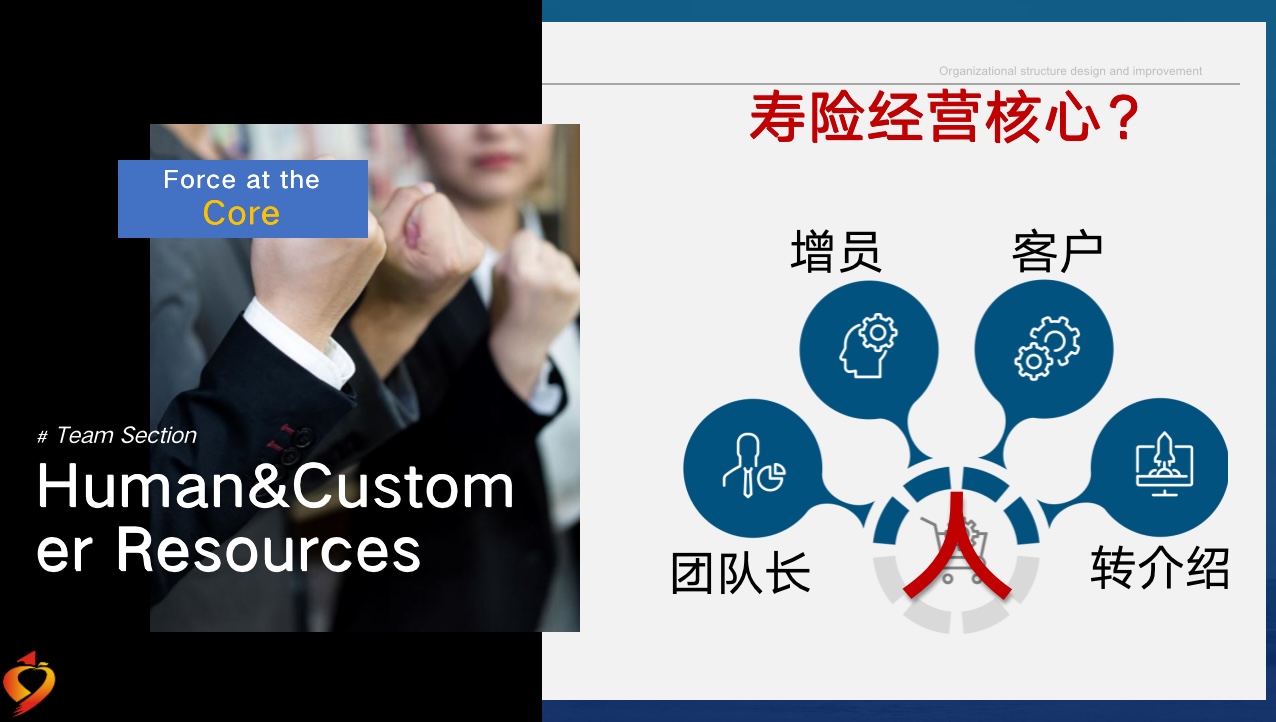 Force at the
Core

# Team Section
Human&Customer Resources

Organizational structure design and improvement

寿险经营核心？

增员

客户

团队长

人

转介绍